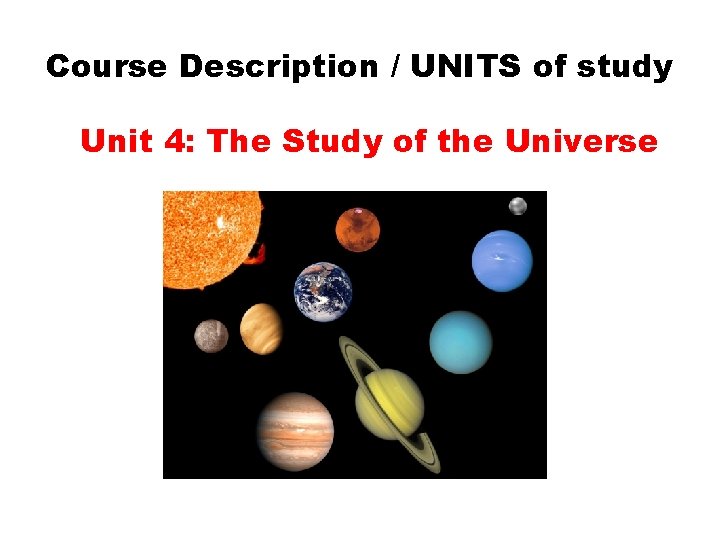 Course Description / UNITS of study

Unit 4: The Study of the Universe